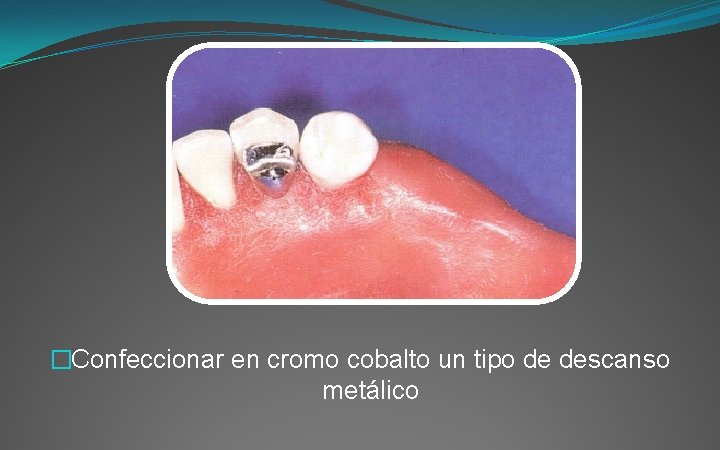 □Confeccionar en cromo cobalto un tipo de descanso metálico